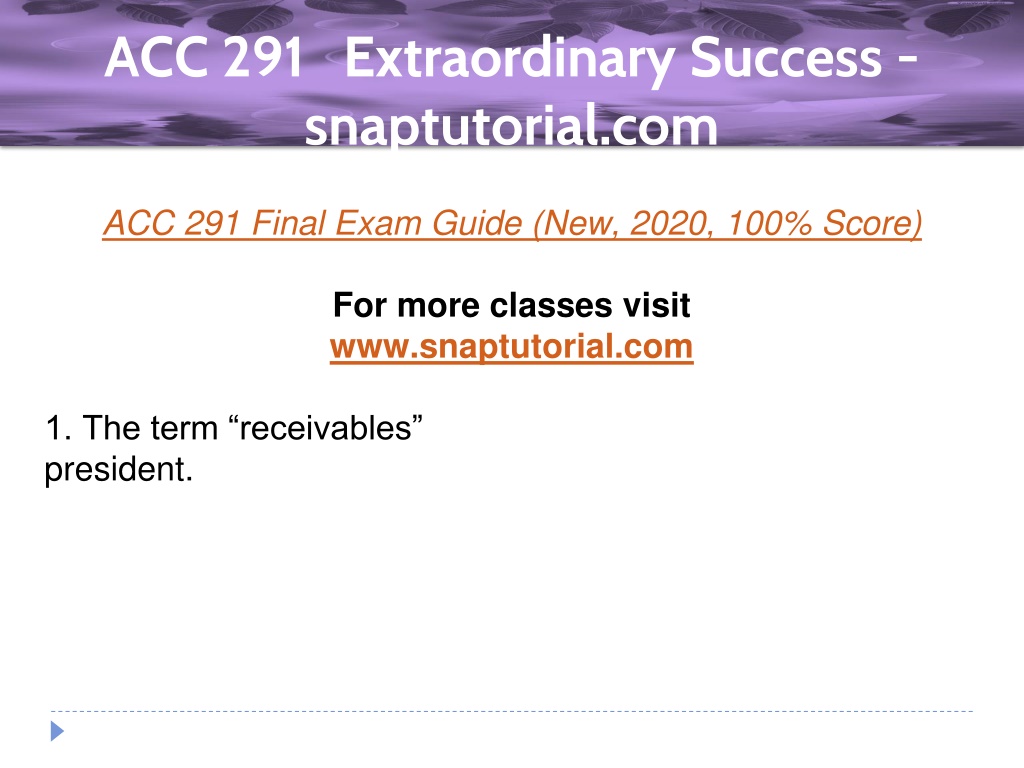 ACC 291 Extraordinary Success - snaptutorial.com

ACC 291 Final Exam Guide (New, 2020, 100% Score)

For more classes visit
www.snaptutorial.com

1. The term “receivables”
president.